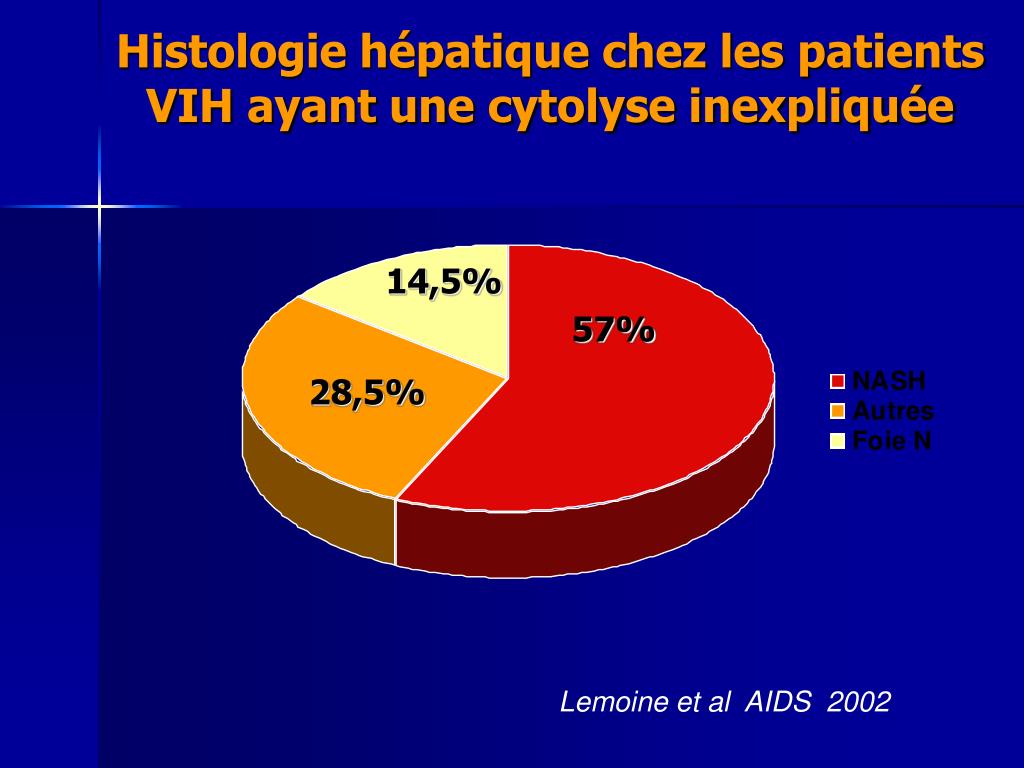 Histologie hépatique chez les patients VIH ayant une cytolyse inexpliquée

14,5%
57%
28,5%

NASH
Autres
Foie N

Lemoine et al AIDS 2002